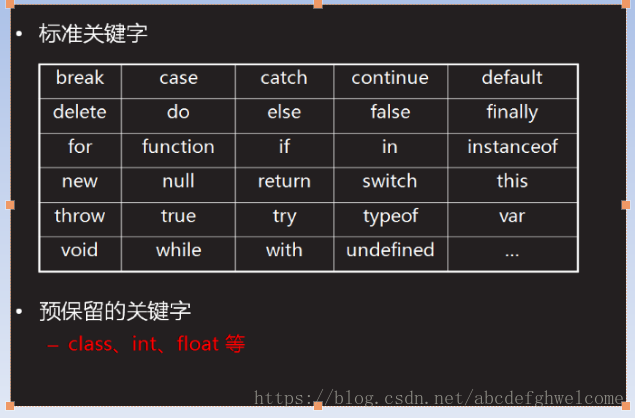 • 标准关键字

| break | case | catch | continue | default |
|---|---|---|---|---|
| delete | do | else | false | finally |
| for | function | if | in | instanceof |
| new | null | return | switch | this |
| throw | true | try | typeof | var |
| void | while | with | undefined | ... |

• 预保留的关键字

– class、int、float 等

https://blog.csdn.net/abcdefghwelcome